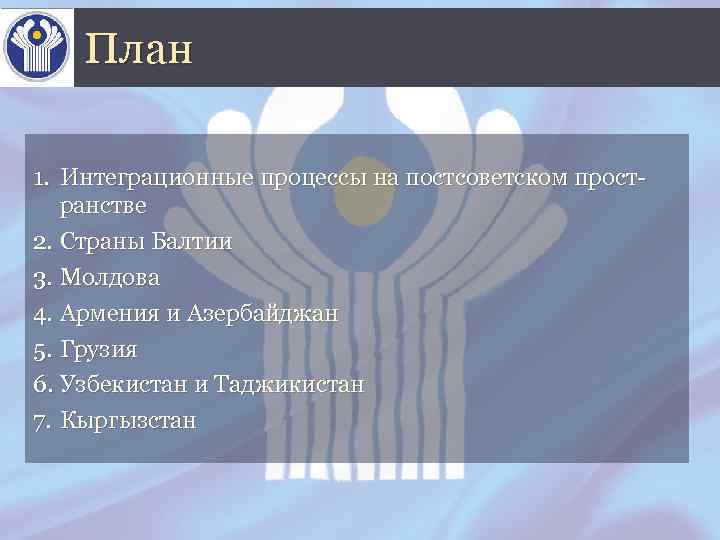 План

1. Интеграционные процессы на постсоветском пространстве
2. Страны Балтии
3. Молдова
4. Армения и Азербайджан
5. Грузия
6. Узбекистан и Таджикистан
7. Кыргызстан